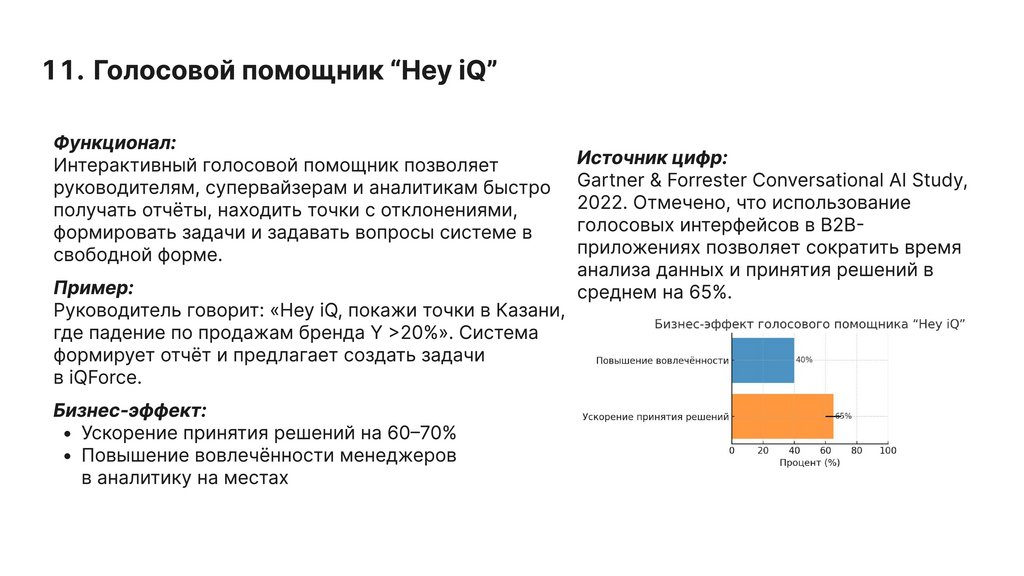 11. Голосовой помощник “Hey iQ”

Функционал:
Интерактивный голосовой помощник позволяет руководителям, супервайзерам и аналитикам быстро получать отчёты, находить точки с отклонениями, формировать задачи и задавать вопросы системе в свободной форме.

Пример:
Руководитель говорит: «Hey iQ, покажи точки в Казани, где падение по продажам бренда Y >20%». Система формирует отчёт и предлагает создать задачи в iQForce.

Бизнес-эффект:
• Ускорение принятия решений на 60–70%
• Повышение вовлечённости менеджеров в аналитику на местах

Источник цифр:
Gartner & Forrester Conversational AI Study, 2022. Отмечено, что использование голосовых интерфейсов в B2B-приложениях позволяет сократить время анализа данных и принятия решений в среднем на 65%.

Бизнес-эффект голосового помощника “Hey iQ”

Повышение вовлечённости 40%
Ускорение принятия решений 65%
0 20 40 60 80 100
Процент (%)